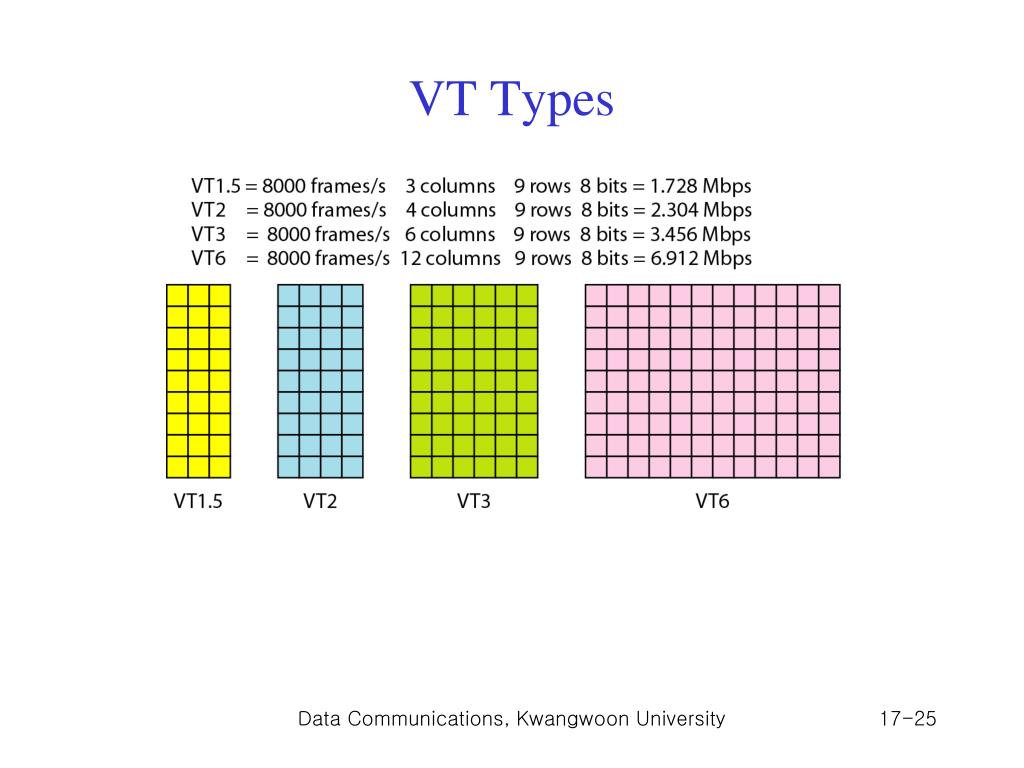 VT Types

VT1.5 = 8000 frames/s 3 columns 9 rows 8 bits = 1.728 Mbps
VT2 = 8000 frames/s 4 columns 9 rows 8 bits = 2.304 Mbps
VT3 = 8000 frames/s 6 columns 9 rows 8 bits = 3.456 Mbps
VT6 = 8000 frames/s 12 columns 9 rows 8 bits = 6.912 Mbps

VT1.5 VT2 VT3 VT6

Data Communications, Kwangwoon University 17-25